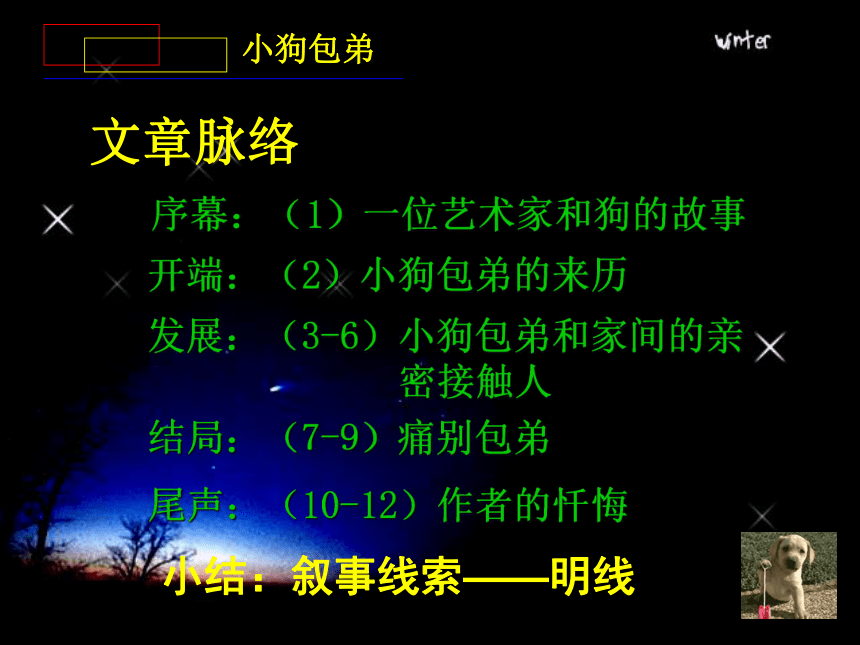 小狗包弟

winter

文章脉络

序幕：（1）一位艺术家和狗的故事

开端：（2）小狗包弟的来历

发展：（3-6）小狗包弟和家间的亲密接触人

结局：（7-9）痛别包弟

尾声：（10-12）作者的忏悔

小结：叙事线索——明线